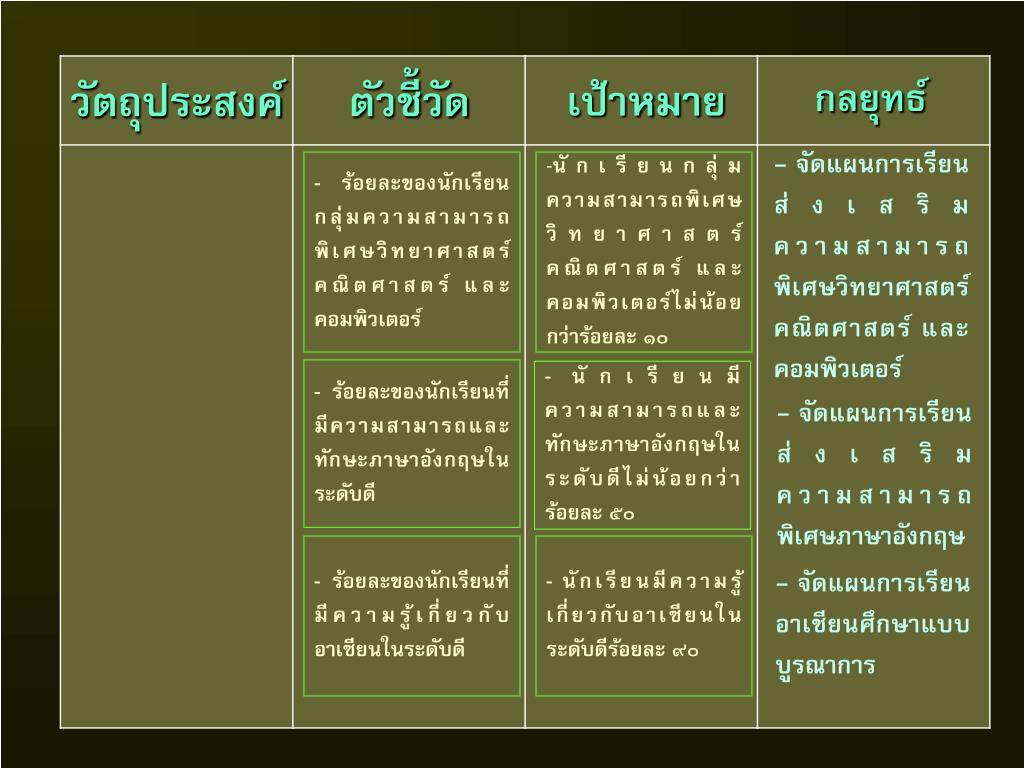 | วัตถุประสงค์ | ตัวชี้วัด | เป้าหมาย | กลยุทธ์ |
|---|---|---|---|
| | - ร้อยละของนักเรียนกลุ่มความสามารถพิเศษวิทยาศาสตร์ คณิตศาสตร์ และคอมพิวเตอร์ | -นักเรียนกลุ่มความสามารถพิเศษวิทยาศาสตร์ คณิตศาสตร์ และคอมพิวเตอร์ไม่น้อยกว่าร้อยละ ๑๐ | – จัดแผนการเรียนส่งเสริมความสามารถพิเศษวิทยาศาสตร์ คณิตศาสตร์ และคอมพิวเตอร์ |
| | - ร้อยละของนักเรียนที่มีความสามารถและทักษะภาษาอังกฤษในระดับดี | - นักเรียนมีความสามารถและทักษะภาษาอังกฤษในระดับดีไม่น้อยกว่าร้อยละ ๕๐ | – จัดแผนการเรียนส่งเสริมความสามารถพิเศษภาษาอังกฤษ |
| | - ร้อยละของนักเรียนที่มีความรู้เกี่ยวกับอาเซียนในระดับดี | - นักเรียนมีความรู้เกี่ยวกับอาเซียนในระดับดีร้อยละ ๙๐ | – จัดแผนการเรียนอาเซียนศึกษาแบบบูรณาการ |